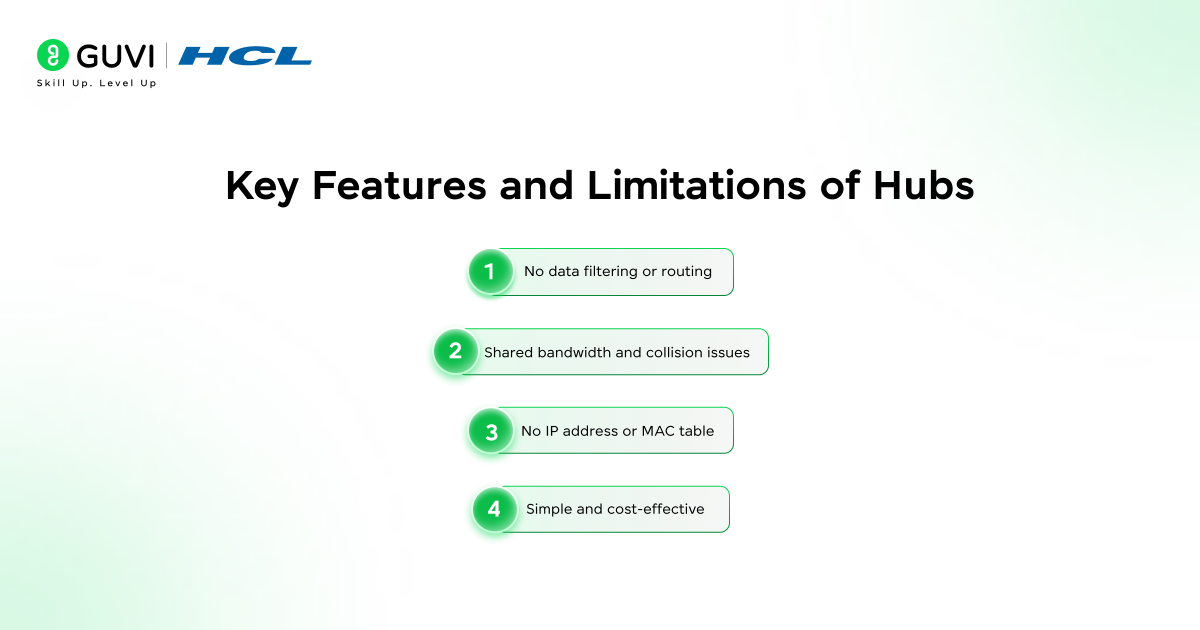 GUVI | HCL
Skill Up. Level Up

Key Features and Limitations of Hubs

1 No data filtering or routing

2 Shared bandwidth and collision issues

3 No IP address or MAC table

4 Simple and cost-effective